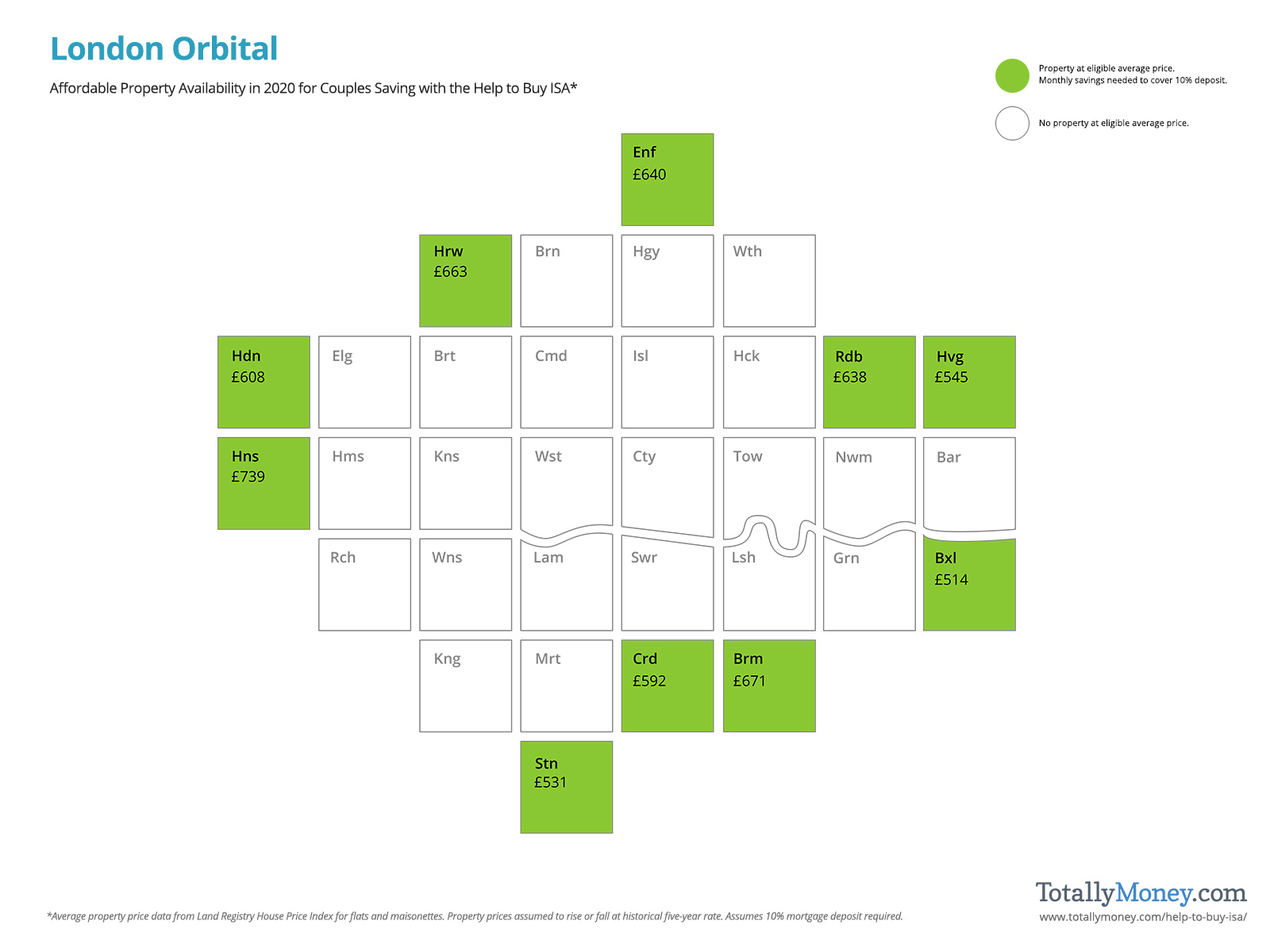 London Orbital

Affordable Property Availability in 2020 for Couples Saving with the Help to Buy ISA*

Property at eligible average price.
Monthly savings needed to cover 10% deposit.

No property at eligible average price.

Enf
£640

Hrw
£663

Brn

Hgy

Wth

Hdn
£608

Elg

Brt

Cmd

Isl

Hck

Rdb
£638

Hvg
£545

Hns
£739

Hms

Kns

Wst

Cty

Tow

Nwm

Bar

Rch

Wns

Lam

Swr

Lsh

Grn

Bxl
£514

Kng

Mrt

Crd
£592

Brm
£671

Stn
£531

*Average property price data from Land Registry House Price Index for flats and maisonettes. Property prices assumed to rise or fall at historical five-year rate. Assumes 10% mortgage deposit required.

TotallyMoney.com
www.totallymoney.com/help-to-buy-isa/